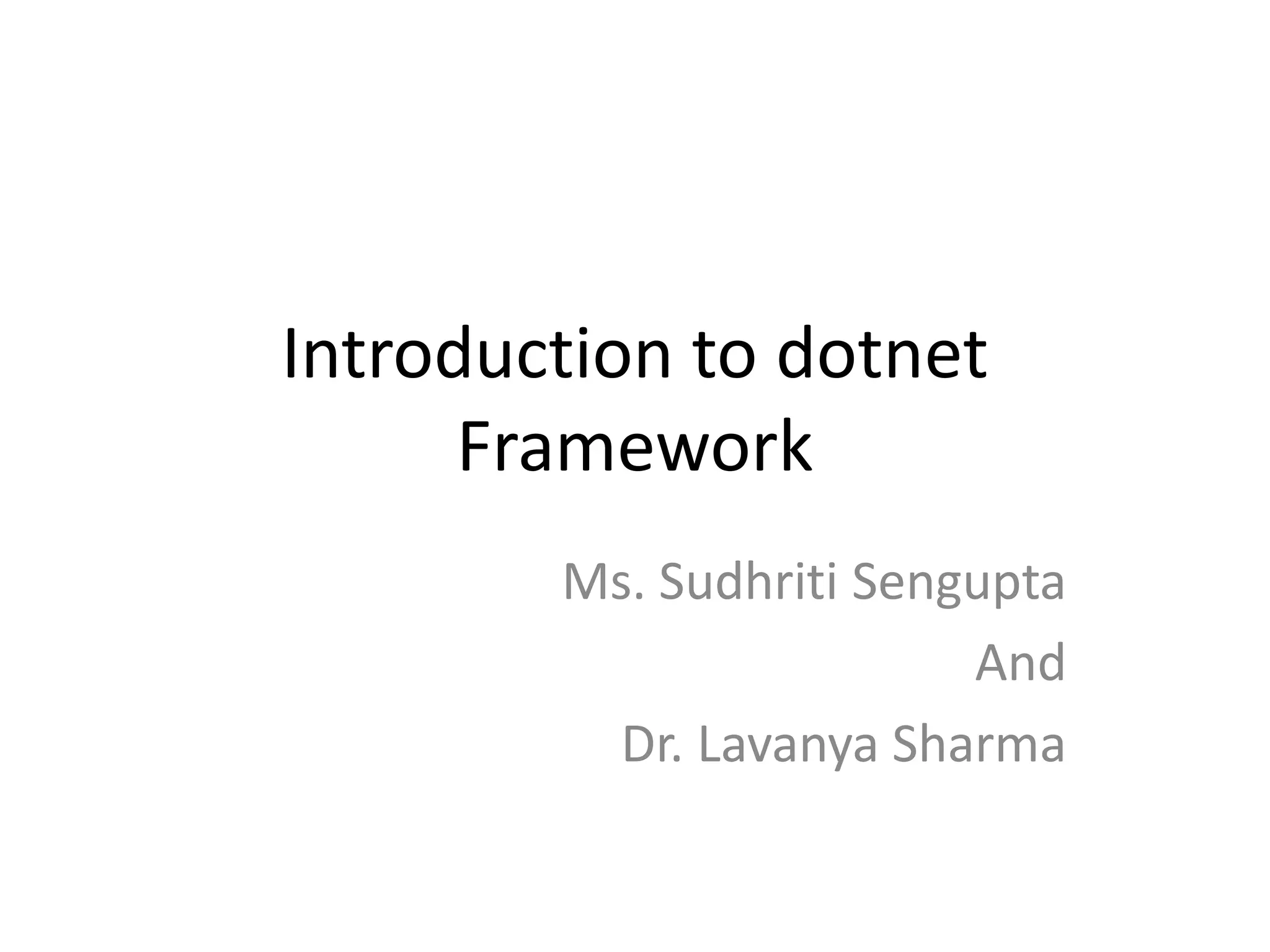 Introduction to dotnet Framework

Ms. Sudhriti Sengupta

And

Dr. Lavanya Sharma